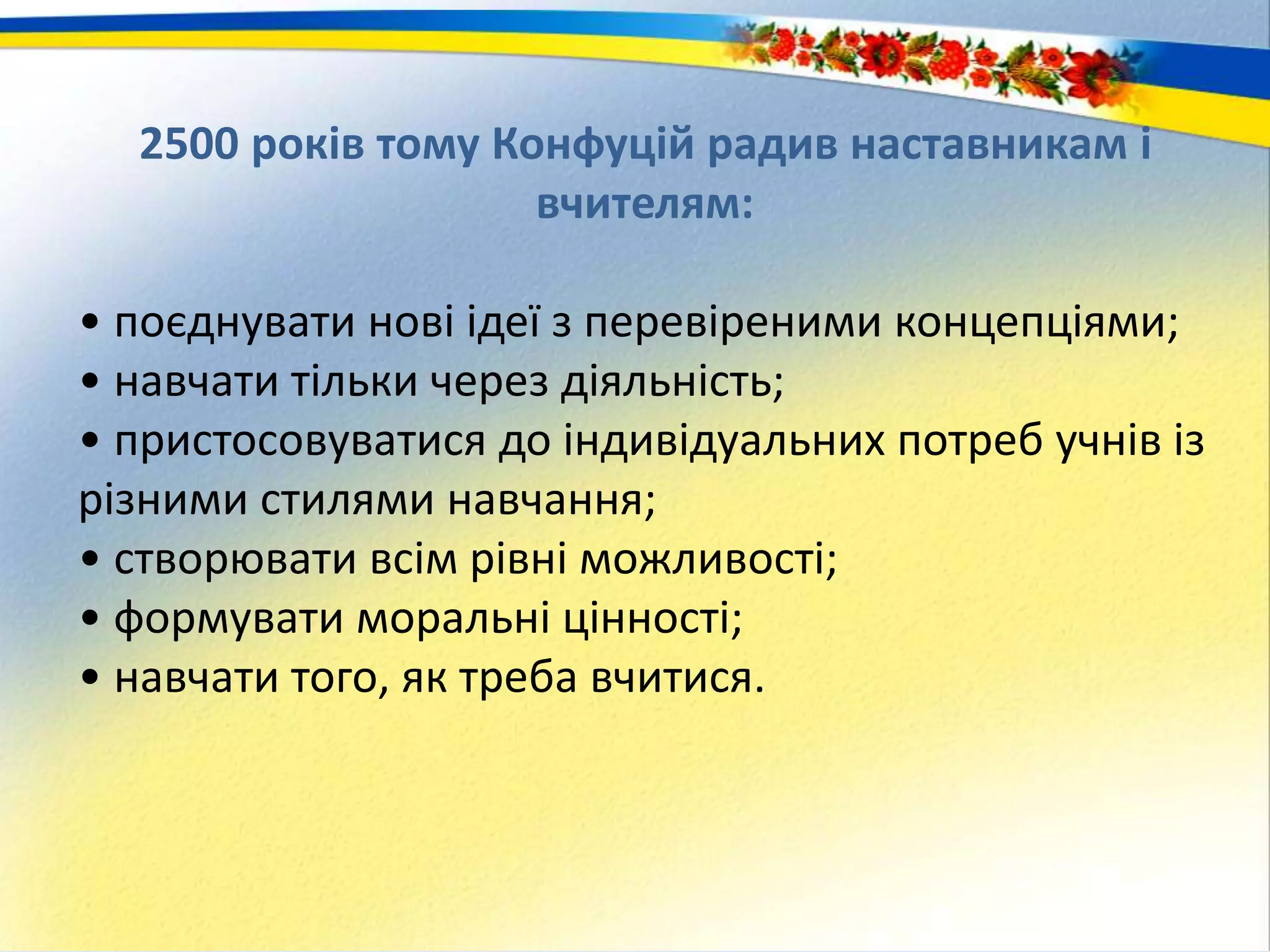 2500 років тому Конфуцій радив наставникам і вчителям:

• поєднувати нові ідеї з перевіреними концепціями;
• навчати тільки через діяльність;
• пристосовуватися до індивідуальних потреб учнів із різними стилями навчання;
• створювати всім рівні можливості;
• формувати моральні цінності;
• навчати того, як треба вчитися.